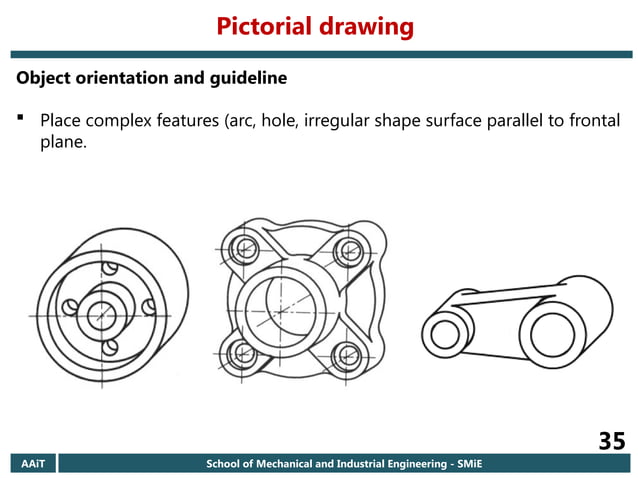 Pictorial drawing

Object orientation and guideline

▪ Place complex features (arc, hole, irregular shape surface parallel to frontal plane.

35

AAiT

School of Mechanical and Industrial Engineering - SMiE